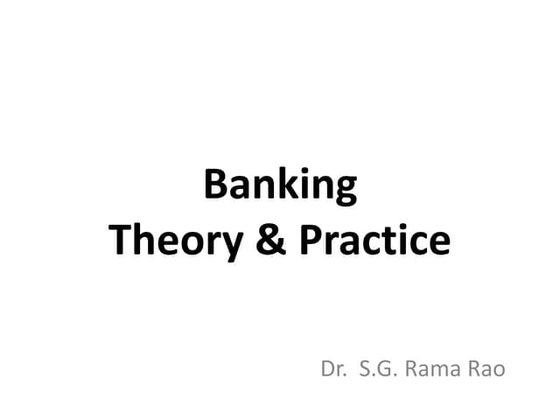 Banking
Theory & Practice

Dr. S.G. Rama Rao